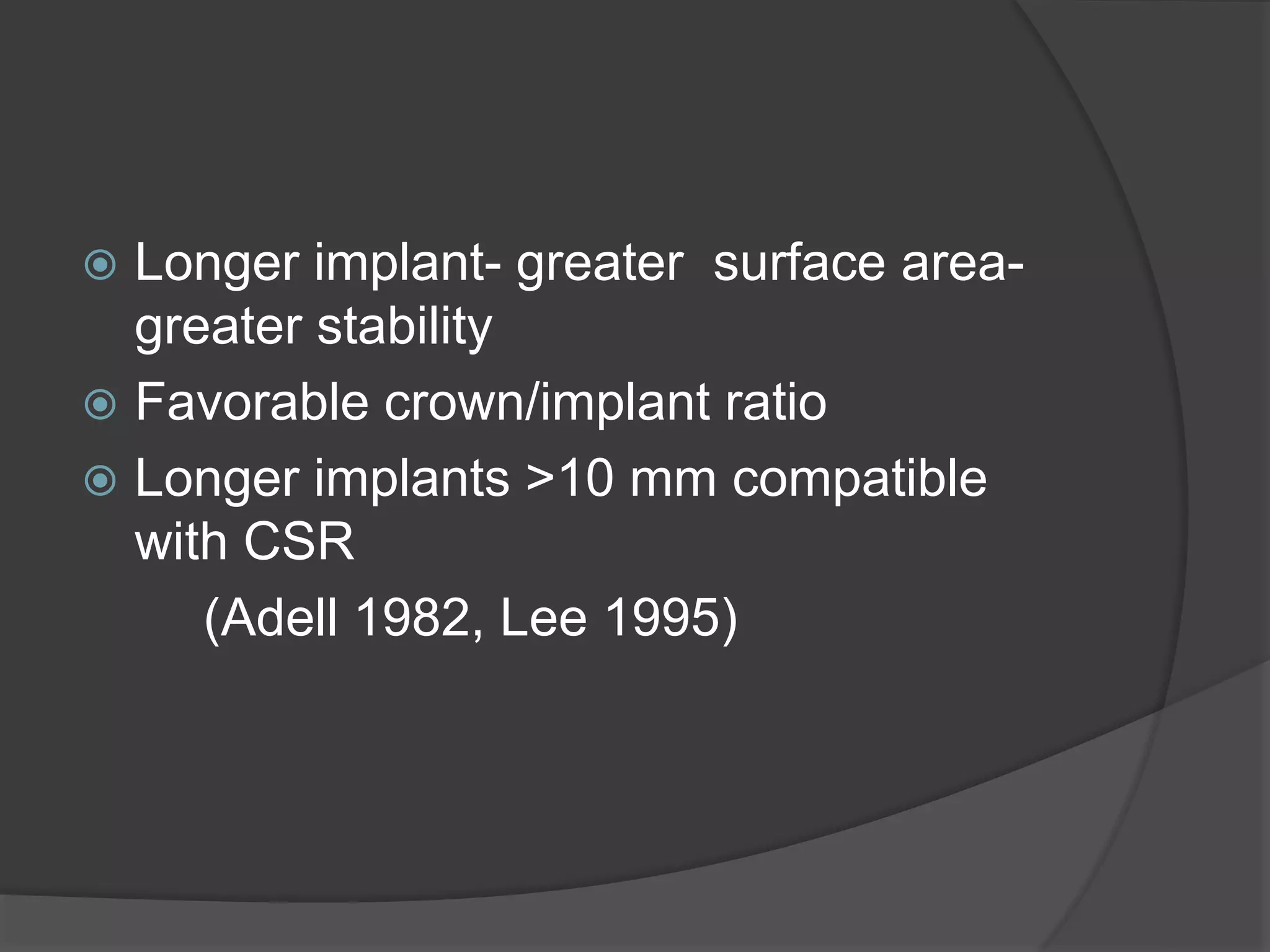 Longer implant- greater surface area- greater stability

Favorable crown/implant ratio

Longer implants >10 mm compatible with CSR

(Adell 1982, Lee 1995)